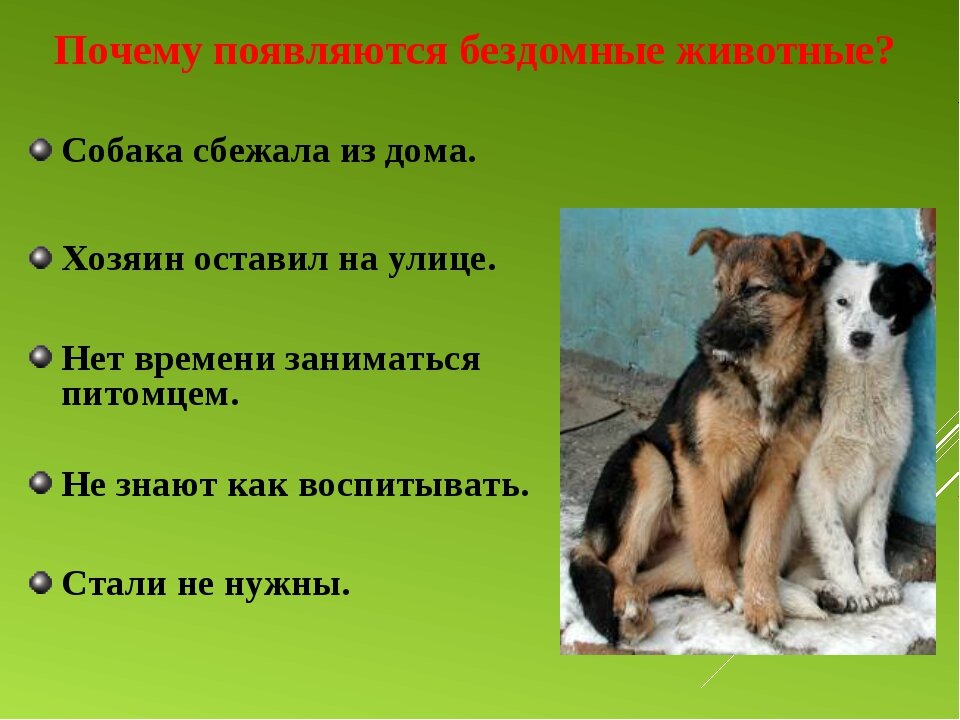 Почему появляются бездомные животные?

Собака сбежала из дома.

Хозяин оставил на улице.

Нет времени заниматься питомцем.

Не знают как воспитывать.

Стали не нужны.